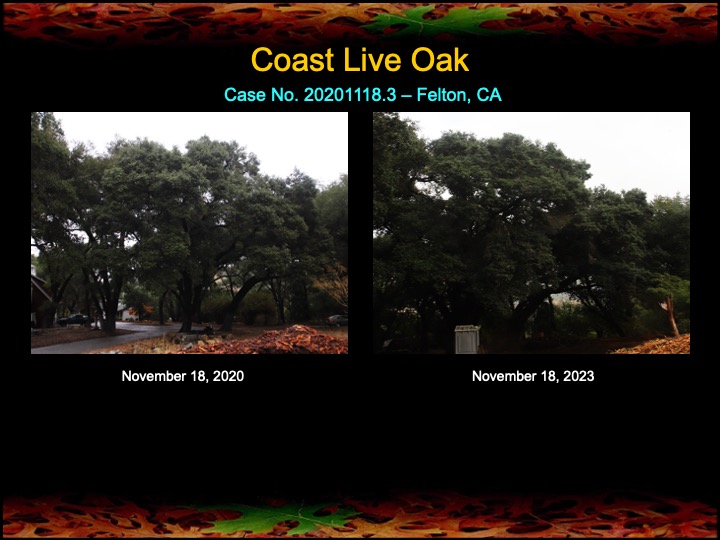 Coast Live Oak

Case No. 20201118.3 – Felton, CA

November 18, 2020

November 18, 2023